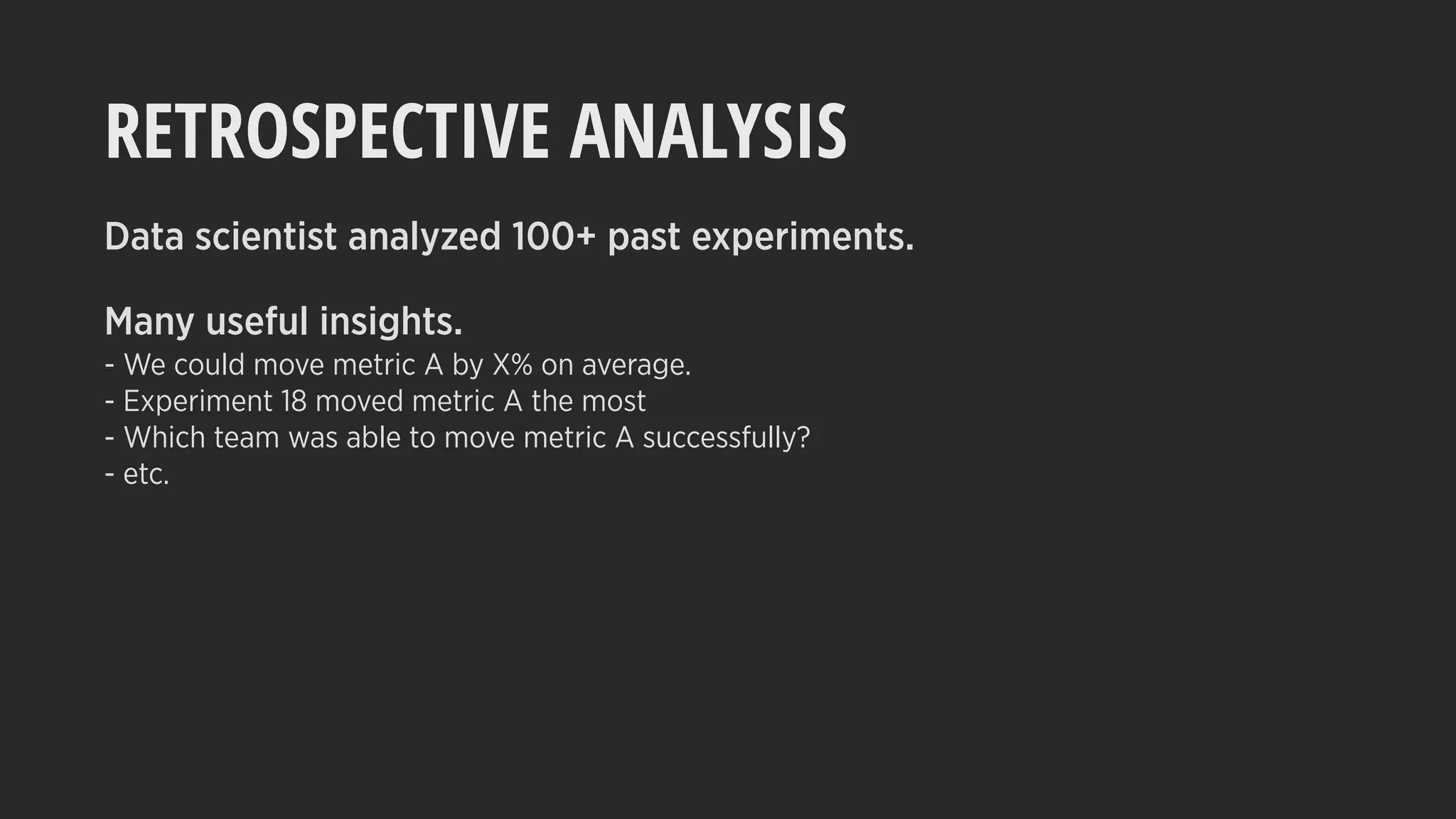 RETROSPECTIVE ANALYSIS

Data scientist analyzed 100+ past experiments.

Many useful insights.
- We could move metric A by X% on average.
- Experiment 18 moved metric A the most
- Which team was able to move metric A successfully?
- etc.